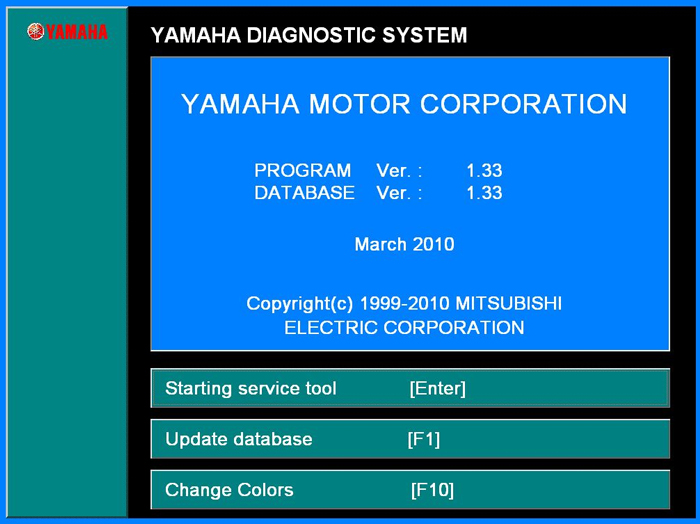 YAMAHA

YAMAHA DIAGNOSTIC SYSTEM

YAMAHA MOTOR CORPORATION

PROGRAM Ver. : 1.33
DATABASE Ver. : 1.33

March 2010

Copyright(c) 1999-2010 MITSUBISHI ELECTRIC CORPORATION

Starting service tool [Enter]

Update database [F1]

Change Colors [F10]